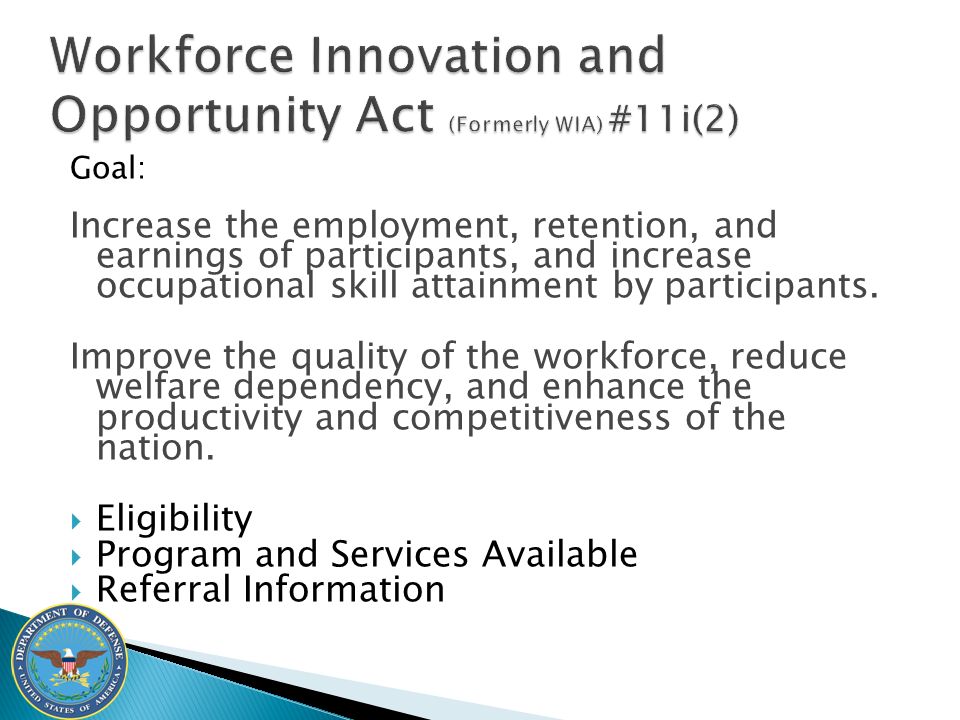 Workforce Innovation and Opportunity Act (Formerly WIA) #11i(2)

Goal:

Increase the employment, retention, and earnings of participants, and increase occupational skill attainment by participants.

Improve the quality of the workforce, reduce welfare dependency, and enhance the productivity and competitiveness of the nation.

Eligibility
Program and Services Available
Referral Information

DEPARTMENT OF DEFENSE
UNITED STATES OF AMERICA